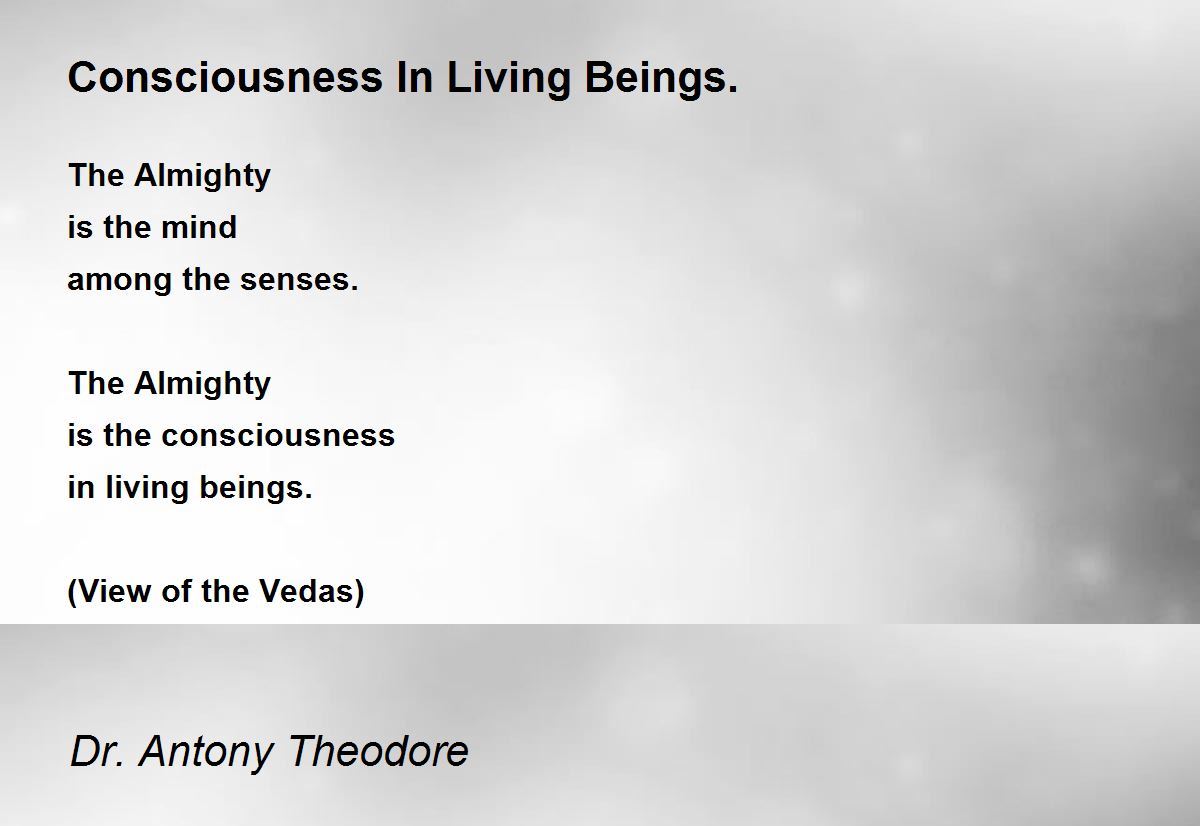 Consciousness In Living Beings.

The Almighty
is the mind
among the senses.

The Almighty
is the consciousness
in living beings.

(View of the Vedas)

Dr. Antony Theodore